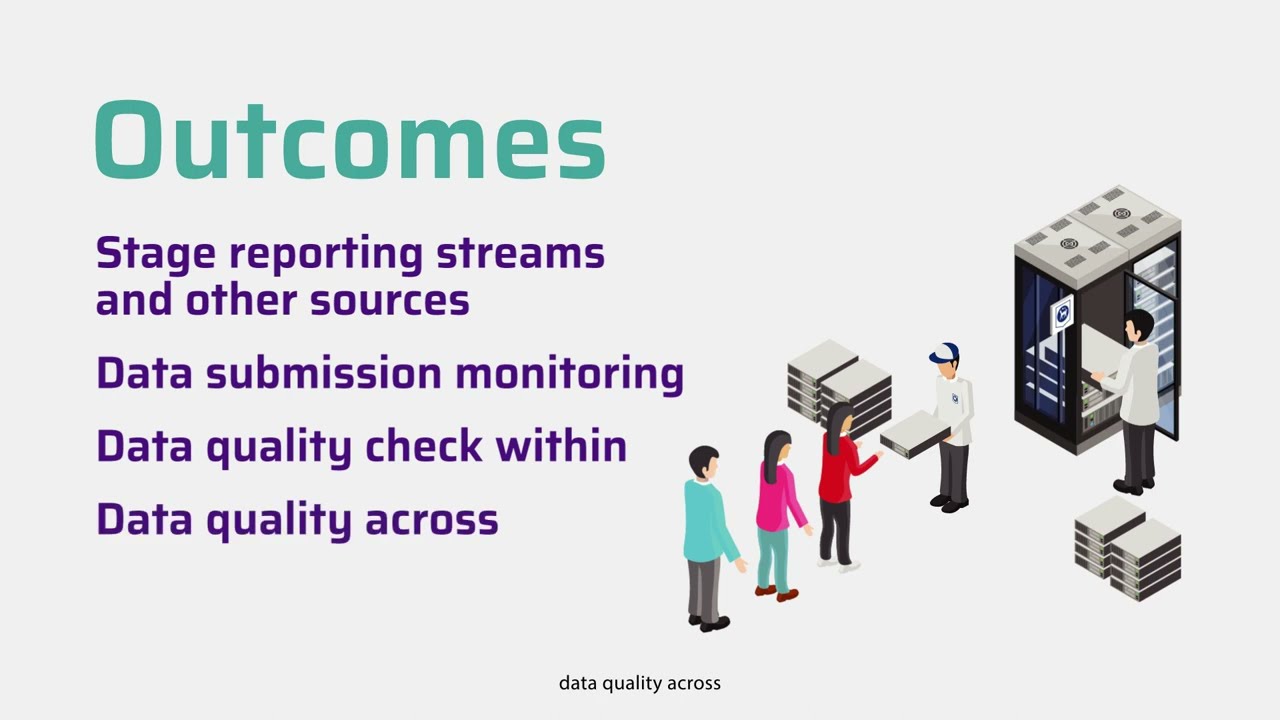 Outcomes

Stage reporting streams and other sources

Data submission monitoring

Data quality check within

Data quality across

data quality across